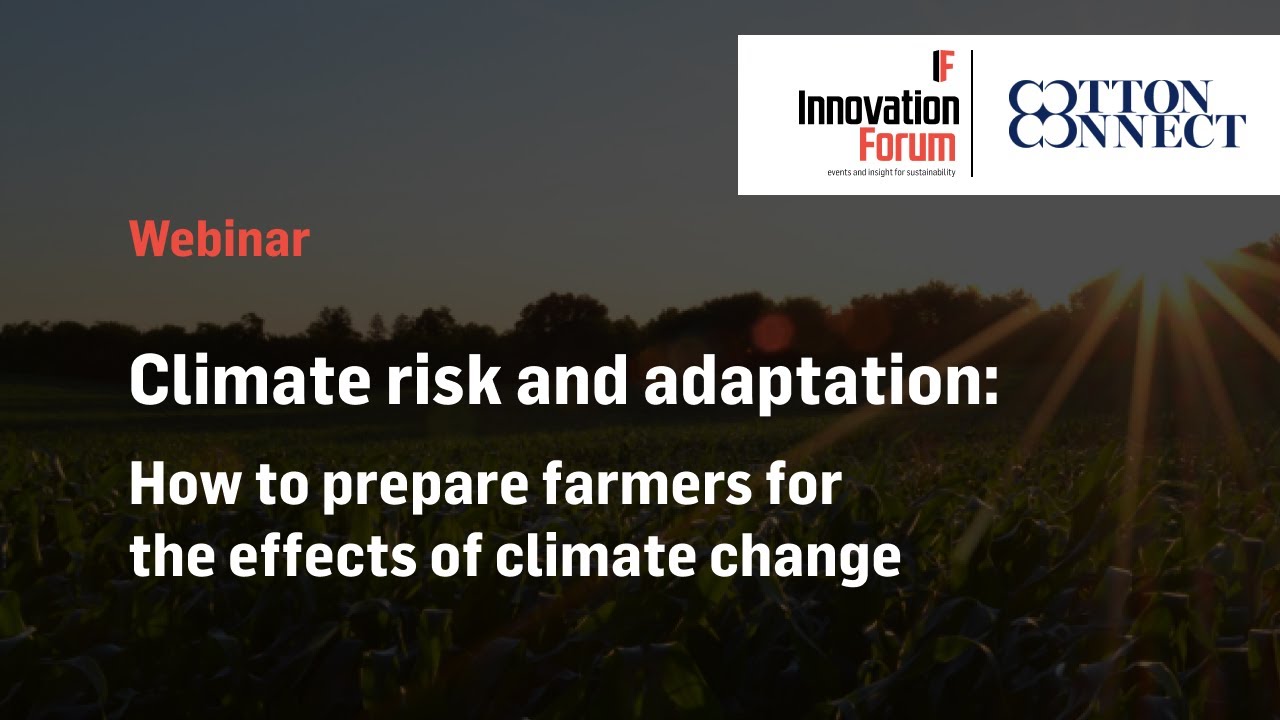 IF
Innovation
Forum
events and insight for sustainability

COTTON
CONNECT

Webinar

Climate risk and adaptation:

How to prepare farmers for the effects of climate change